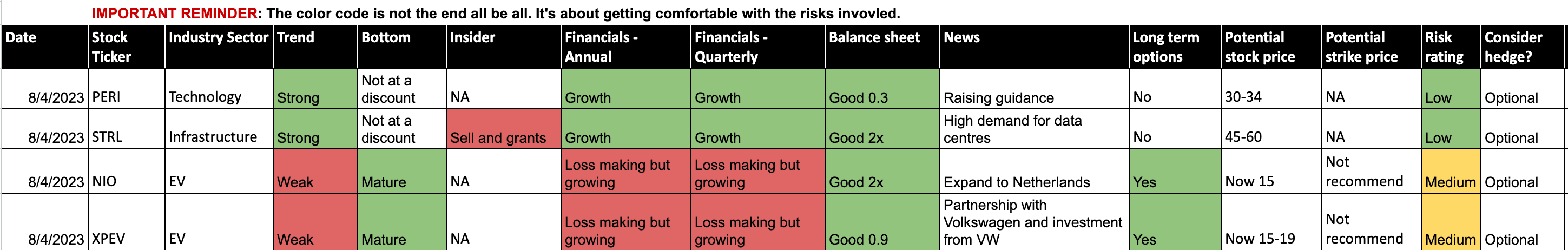 IMPORTANT REMINDER: The color code is not the end all be all. It's about getting comfortable with the risks invovled.

| Date | Stock Ticker | Industry Sector | Trend | Bottom | Insider | Financials - Annual | Financials - Quarterly | Balance sheet | News | Long term options | Potential stock price | Potential strike price | Risk rating | Consider hedge? |
|---|---|---|---|---|---|---|---|---|---|---|---|---|---|---|
| 8/4/2023 | PERI | Technology | Strong | Not at a discount | NA | Growth | Growth | Good 0.3 | Raising guidance | No | 30-34 | NA | Low | Optional |
| 8/4/2023 | STRL | Infrastructure | Strong | Not at a discount | Sell and grants | Growth | Growth | Good 2x | High demand for data centres | No | 45-60 | NA | Low | Optional |
| 8/4/2023 | NIO | EV | Weak | Mature | NA | Loss making but growing | Loss making but growing | Good 2x | Expand to Netherlands | Yes | Now 15 | Not recommend | Medium | Optional |
| 8/4/2023 | XPEV | EV | Weak | Mature | NA | Loss making but growing | Loss making but growing | Good 0.9 | Partnership with Volkswagen and investment from VW | Yes | Now 15-19 | Not recommend | Medium | Optional |